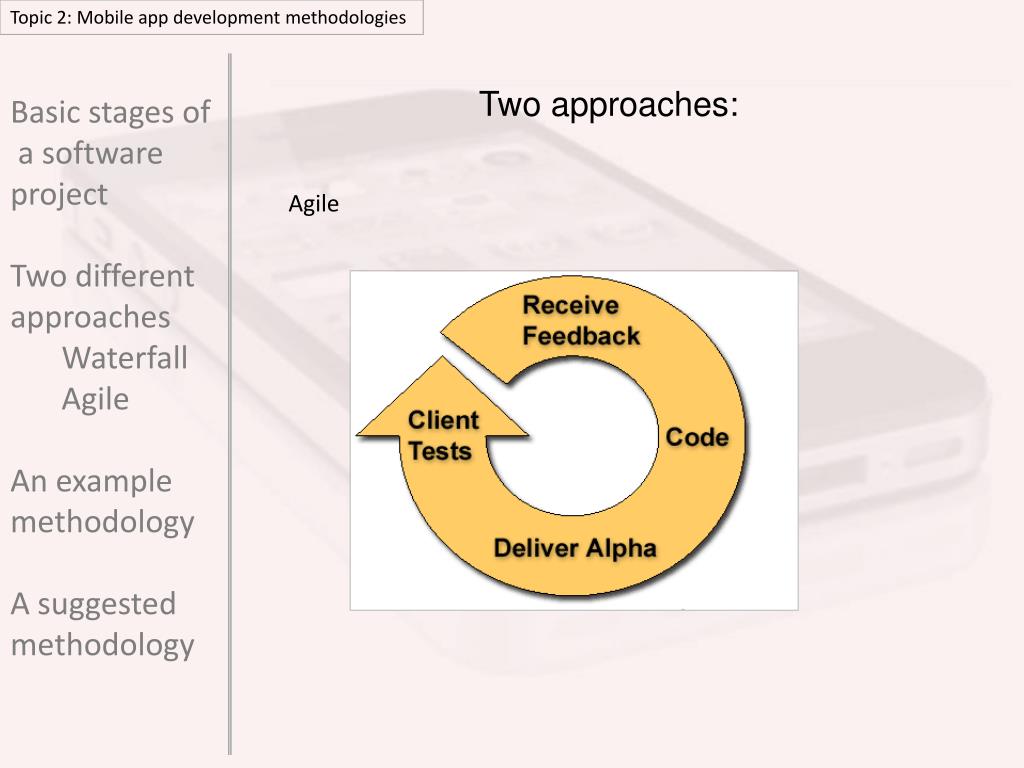 Topic 2: Mobile app development methodologies

Basic stages of a software project

Two different approaches
Waterfall
Agile

An example methodology

A suggested methodology

Two approaches:

Agile

Receive Feedback

Code

Deliver Alpha

Client Tests